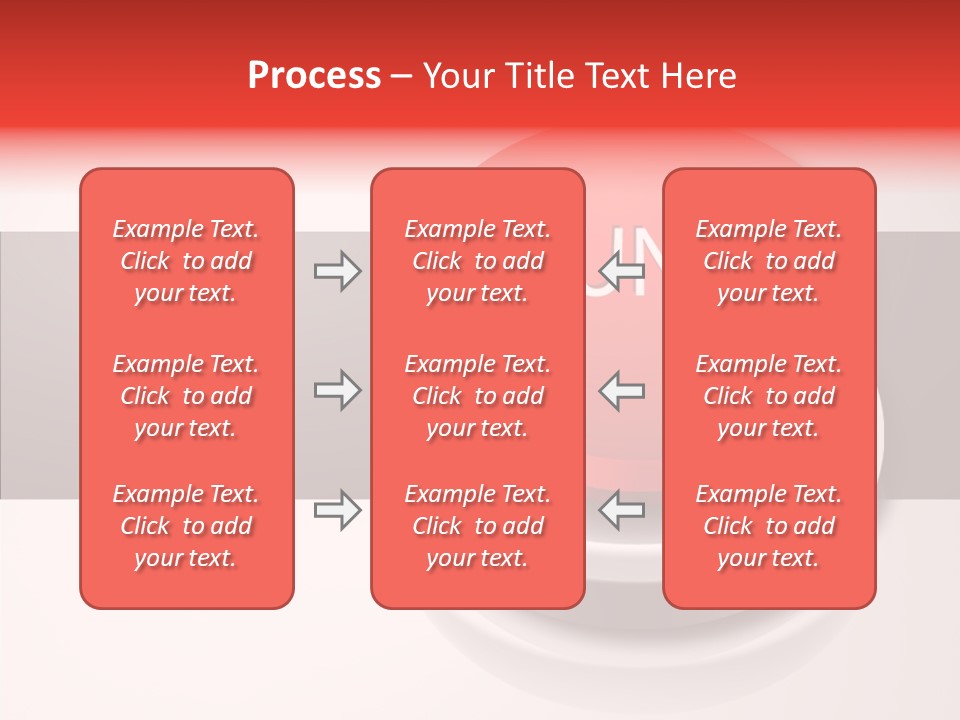 Process – Your Title Text Here

Example Text. Click to add your text.

Example Text. Click to add your text.

Example Text. Click to add your text.

Example Text. Click to add your text.

Example Text. Click to add your text.

Example Text. Click to add your text.

Example Text. Click to add your text.

Example Text. Click to add your text.

Example Text. Click to add your text.